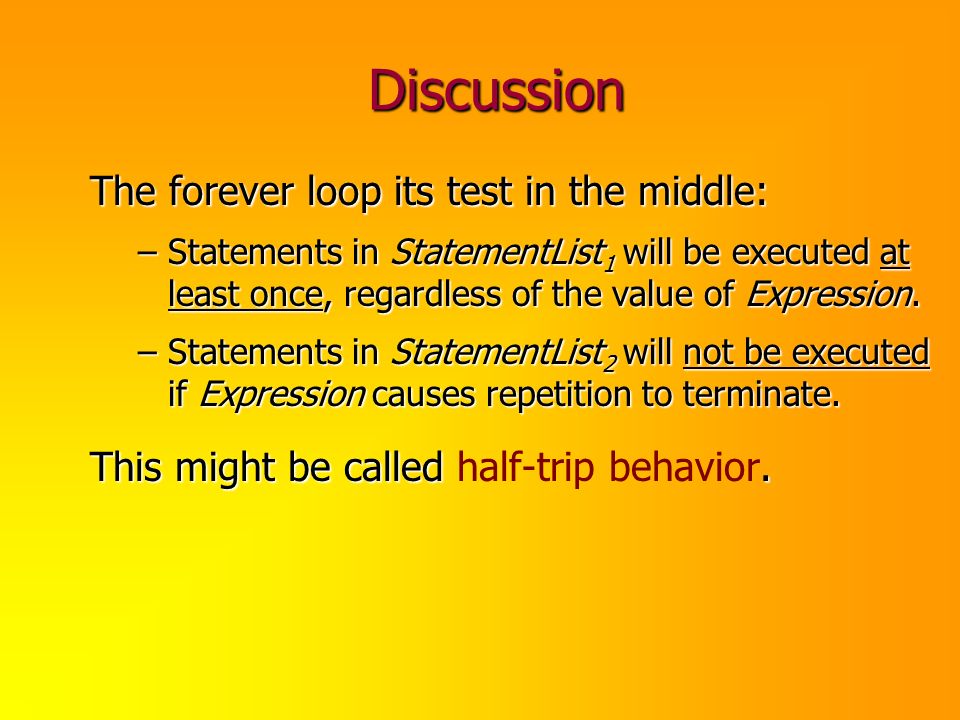 Discussion

The forever loop its test in the middle:

– Statements in $StatementList_1$ will be executed at least once, regardless of the value of Expression.

– Statements in $StatementList_2$ will not be executed if Expression causes repetition to terminate.

This might be called half-trip behavior.